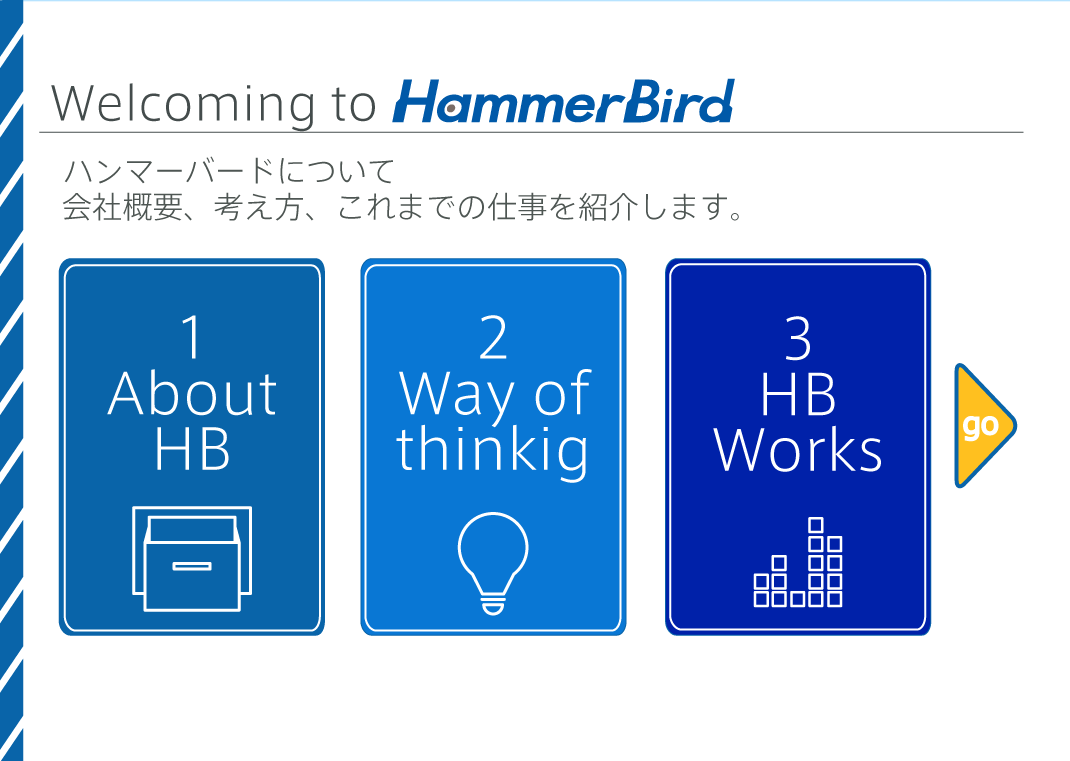 Welcoming to HammerBird

ハンマーバードについて
会社概要、考え方、これまでの仕事を紹介します。

1
About
HB

2
Way of
thinkig

3
HB
Works

go